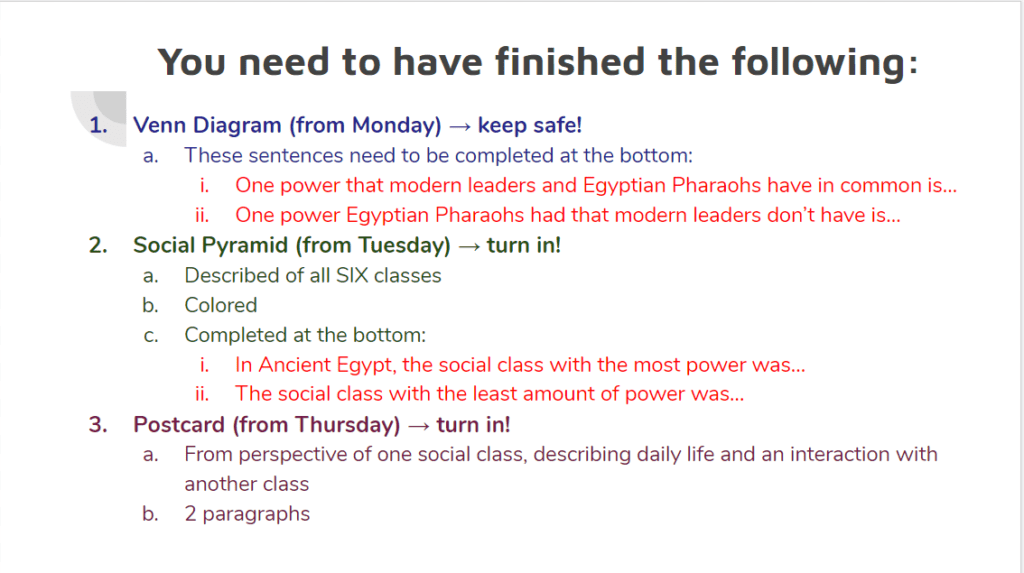 You need to have finished the following:

1. Venn Diagram (from Monday) → keep safe!
   a. These sentences need to be completed at the bottom:
      i. One power that modern leaders and Egyptian Pharaohs have in common is...
      ii. One power Egyptian Pharaohs had that modern leaders don't have is...
2. Social Pyramid (from Tuesday) → turn in!
   a. Described of all SIX classes
   b. Colored
   c. Completed at the bottom:
      i. In Ancient Egypt, the social class with the most power was...
      ii. The social class with the least amount of power was...
3. Postcard (from Thursday) → turn in!
   a. From perspective of one social class, describing daily life and an interaction with another class
   b. 2 paragraphs